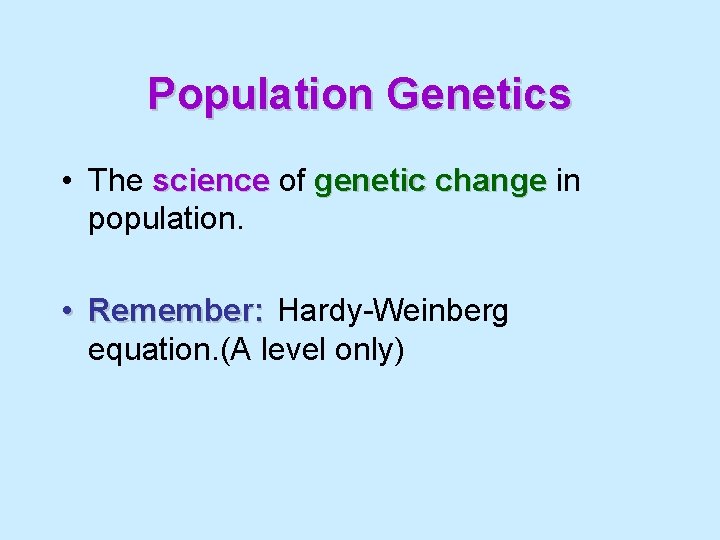 Population Genetics

• The science of genetic change in population.

• Remember: Hardy-Weinberg equation.(A level only)